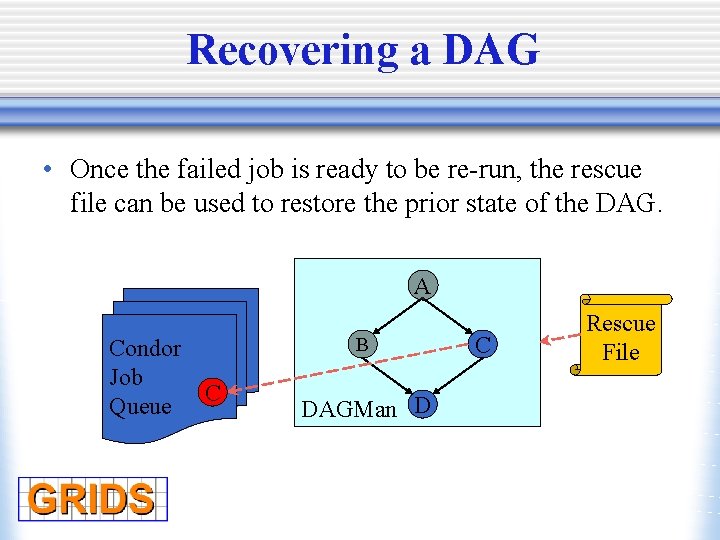 Recovering a DAG

• Once the failed job is ready to be re-run, the rescue file can be used to restore the prior state of the DAG.

Condor Job Queue

C

A

B

C

D

DAGMan

Rescue File

GRIDS